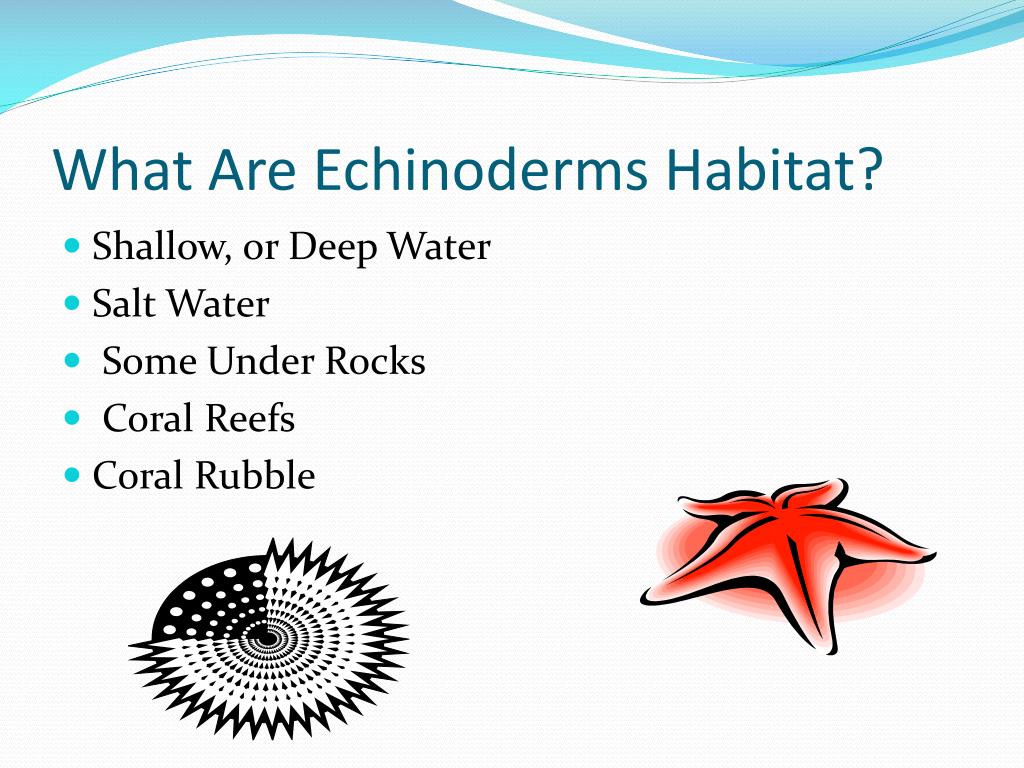 What Are Echinoderms Habitat?

- Shallow, or Deep Water
- Salt Water
- Some Under Rocks
- Coral Reefs
- Coral Rubble